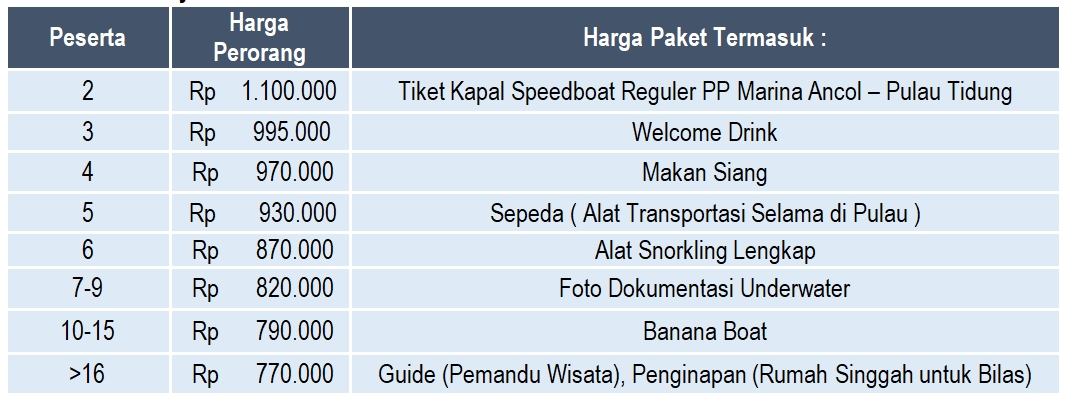 | Peserta | Harga Perorang | Harga Paket Termasuk : |
|---|---|---|
| 2 | Rp 1.100.000 | Tiket Kapal Speedboat Reguler PP Marina Ancol – Pulau Tidung |
| 3 | Rp 995.000 | Welcome Drink |
| 4 | Rp 970.000 | Makan Siang |
| 5 | Rp 930.000 | Sepeda ( Alat Transportasi Selama di Pulau ) |
| 6 | Rp 870.000 | Alat Snorkling Lengkap |
| 7-9 | Rp 820.000 | Foto Dokumentasi Underwater |
| 10-15 | Rp 790.000 | Banana Boat |
| >16 | Rp 770.000 | Guide (Pemandu Wisata), Penginapan (Rumah Singgah untuk Bilas) |